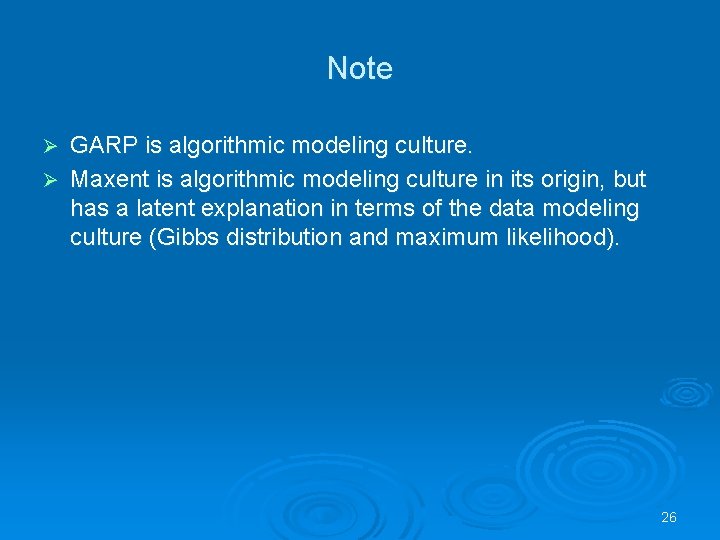 Note

➢ GARP is algorithmic modeling culture.

➢ Maxent is algorithmic modeling culture in its origin, but has a latent explanation in terms of the data modeling culture (Gibbs distribution and maximum likelihood).

26